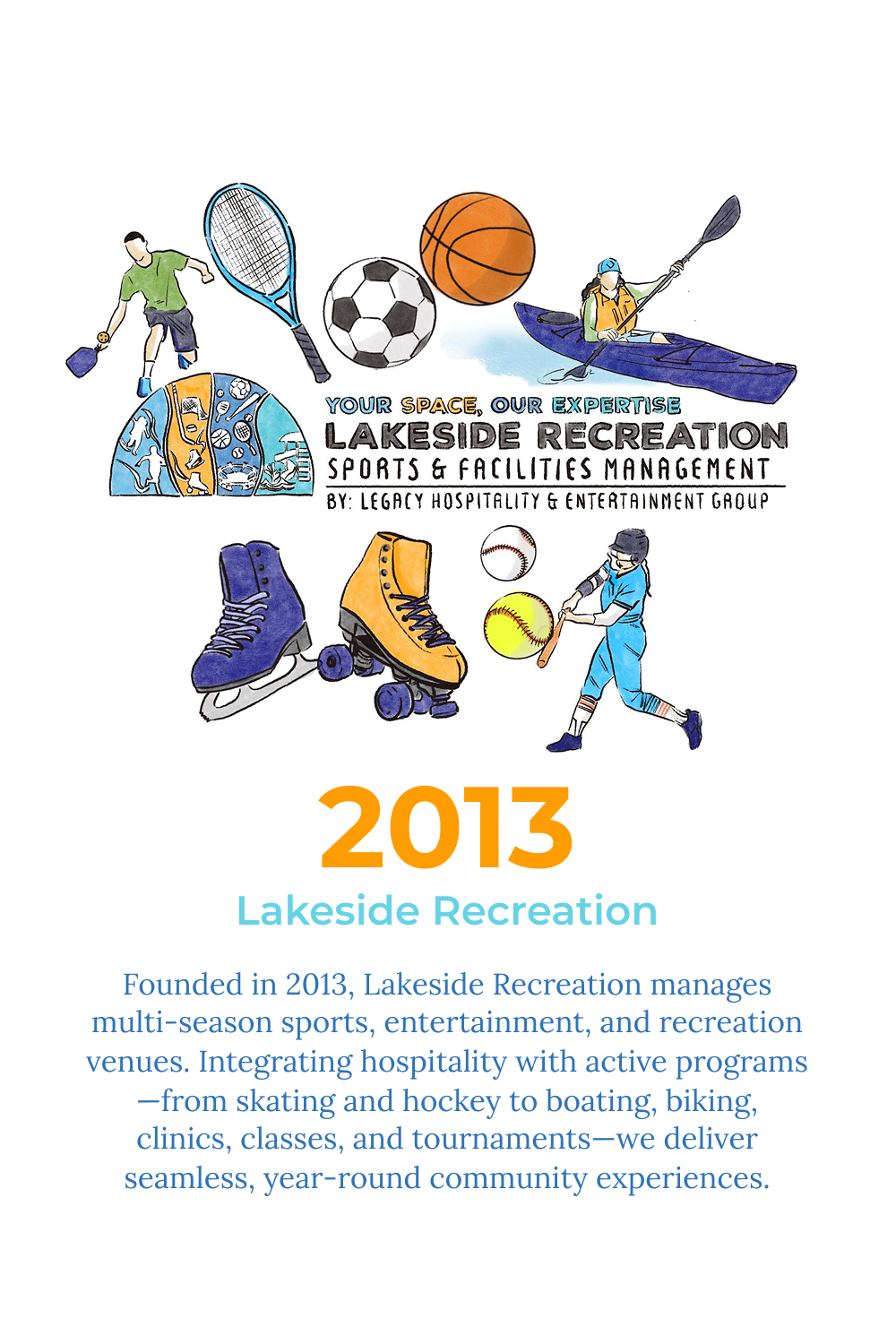 YOUR SPACE, OUR EXPERTISE
LAKESIDE RECREATION
SPORTS & FACILITIES MANAGEMENT
BY: LEGACY HOSPITALITY & ENTERTAINMENT GROUP

2013
Lakeside Recreation

Founded in 2013, Lakeside Recreation manages multi-season sports, entertainment, and recreation venues. Integrating hospitality with active programs —from skating and hockey to boating, biking, clinics, classes, and tournaments—we deliver seamless, year-round community experiences.